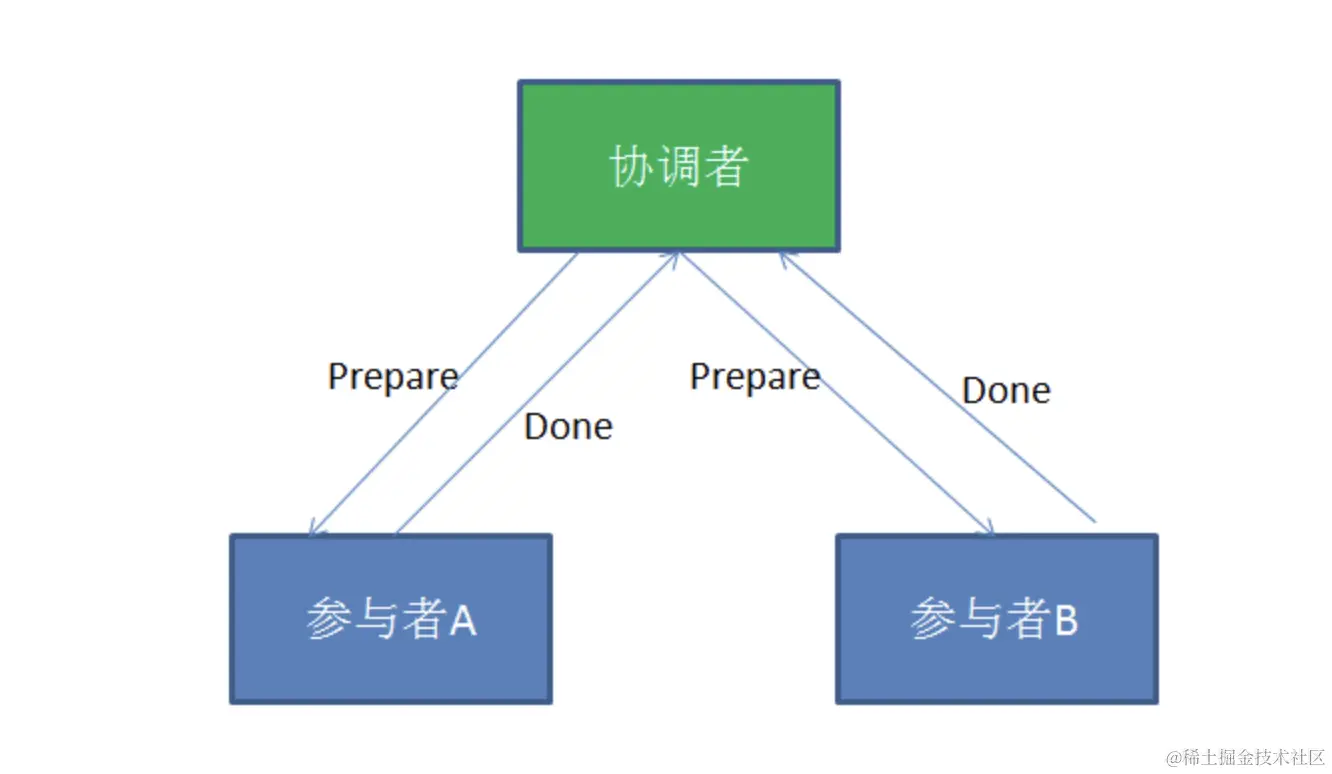 协调者

Prepare

Done

Prepare

Done

参与者A

参与者B

@稀土掘金技术社区